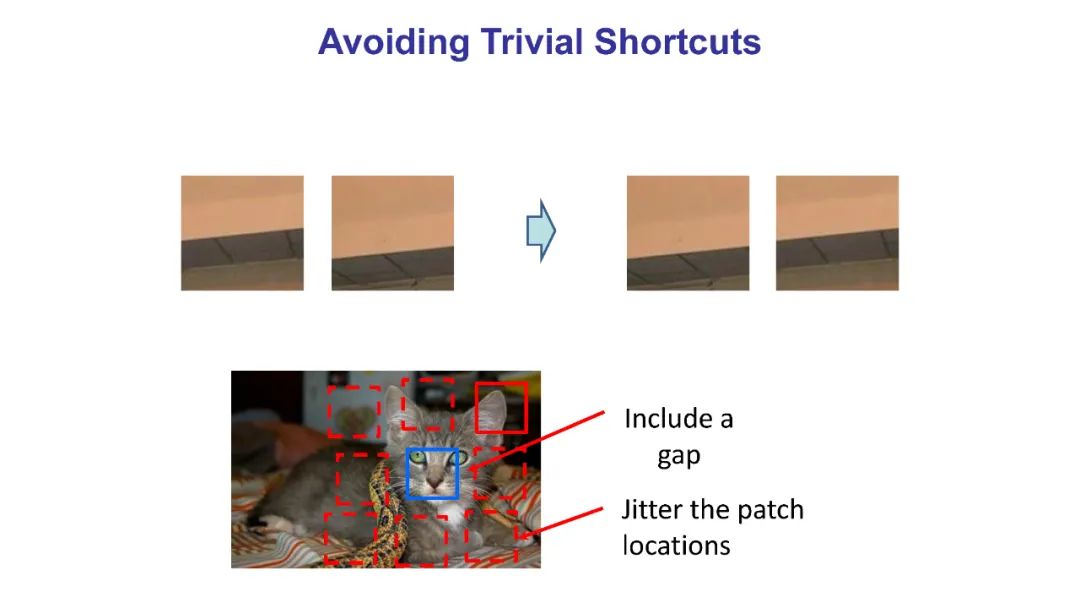 Avoiding Trivial Shortcuts

Include a gap

Jitter the patch locations